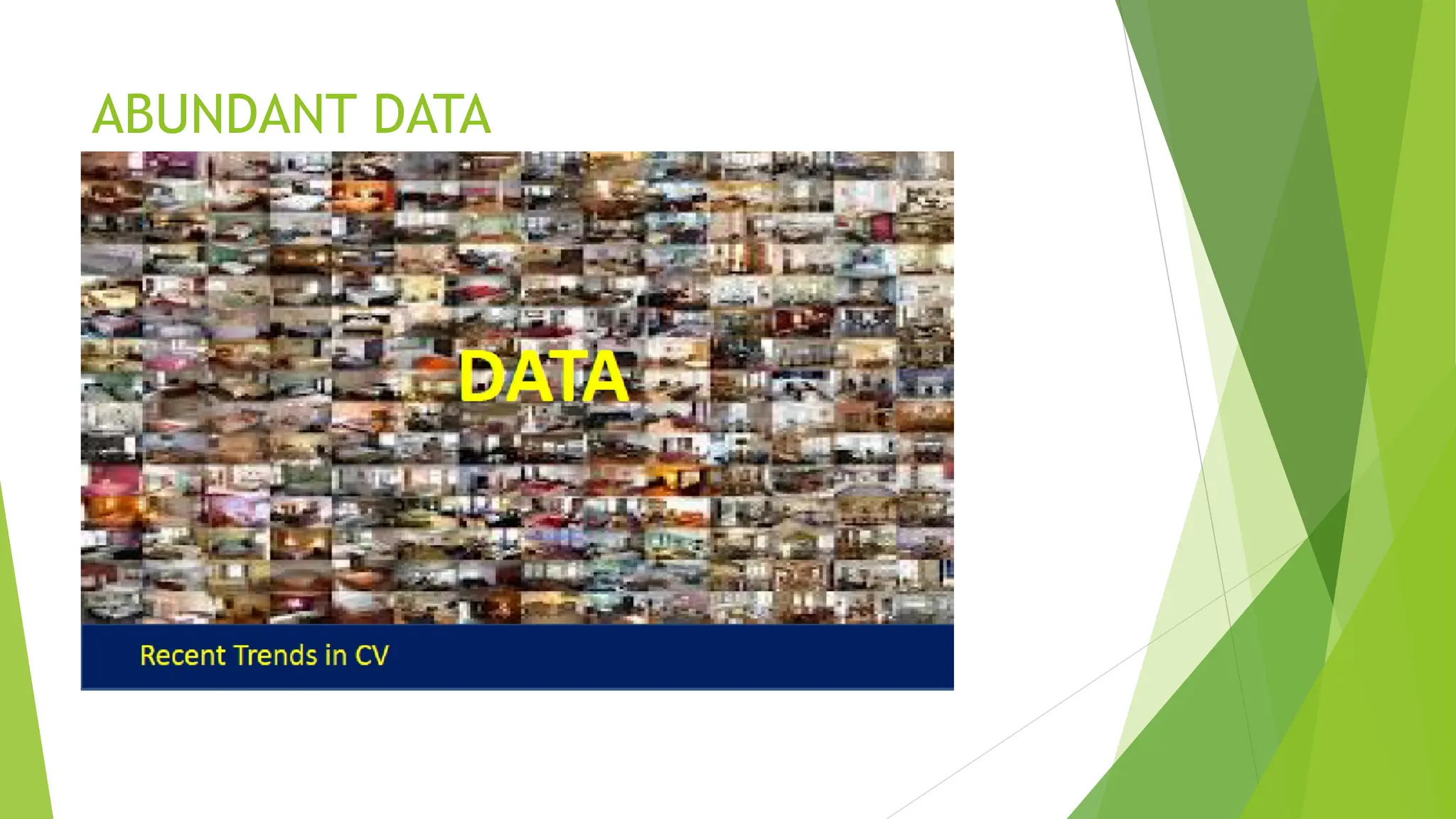 ABUNDANT DATA

DATA

Recent Trends in CV